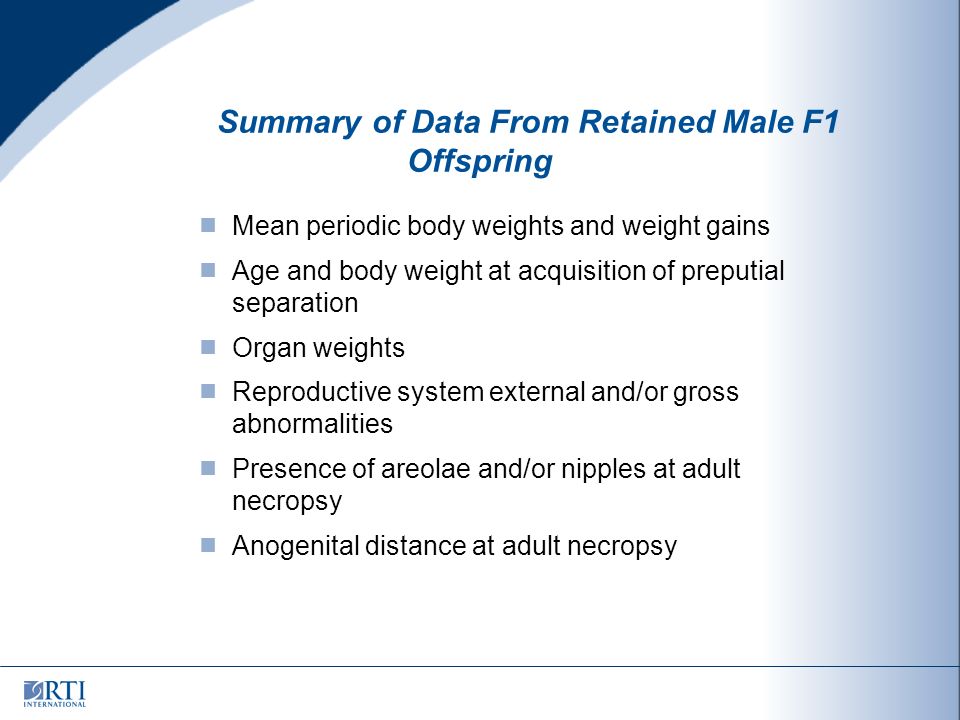 Summary of Data From Retained Male F1 Offspring

- Mean periodic body weights and weight gains
- Age and body weight at acquisition of preputial separation
- Organ weights
- Reproductive system external and/or gross abnormalities
- Presence of areolae and/or nipples at adult necropsy
- Anogenital distance at adult necropsy

RTI INTERNATIONAL